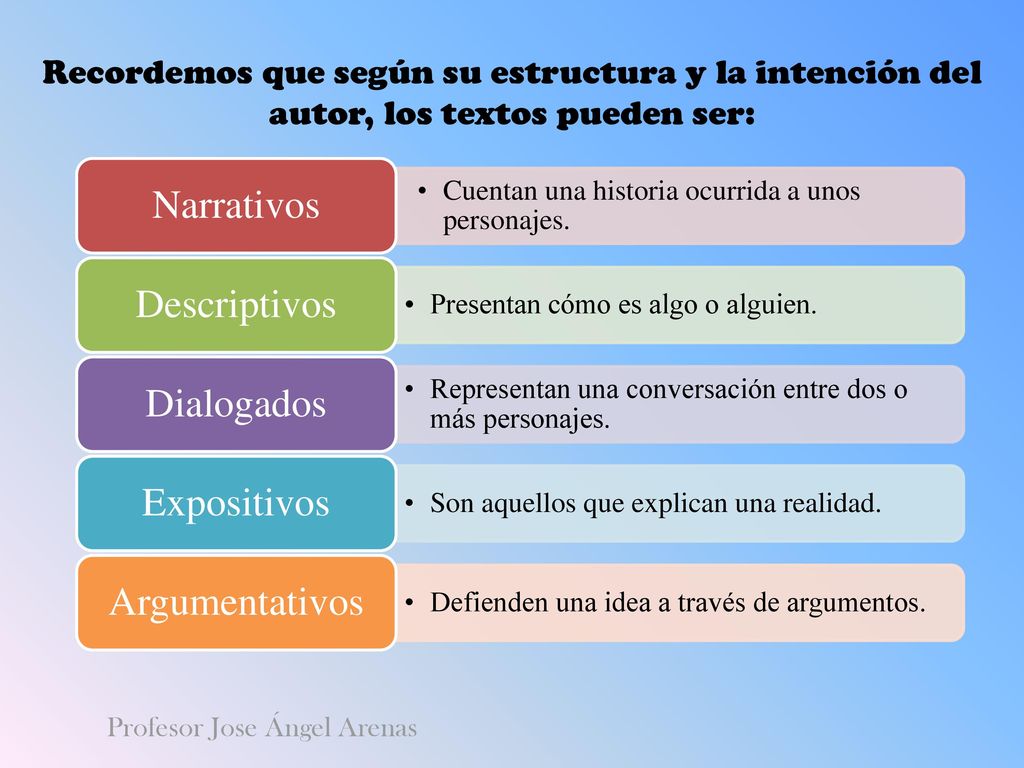 Recordemos que según su estructura y la intención del autor, los textos pueden ser:

Narrativos
• Cuentan una historia ocurrida a unos personajes.

Descriptivos
• Presentan cómo es algo o alguien.

Dialogados
• Representan una conversación entre dos o más personajes.

Expositivos
• Son aquellos que explican una realidad.

Argumentativos
• Defienden una idea a través de argumentos.

Profesor Jose Ángel Arenas